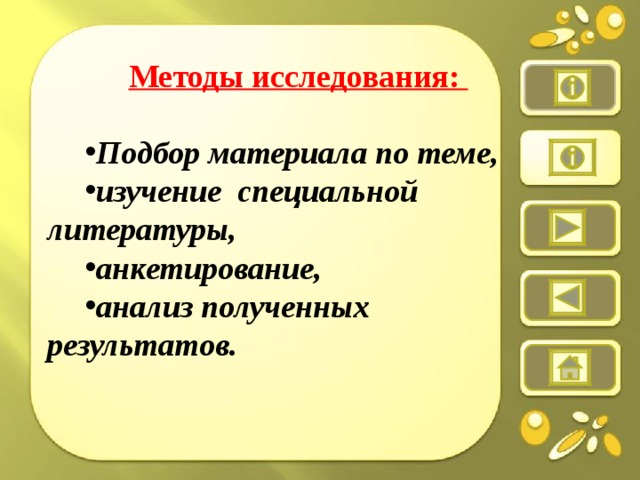 Методы исследования:

•Подбор материала по теме,
•изучение специальной литературы,
•анкетирование,
•анализ полученных результатов.